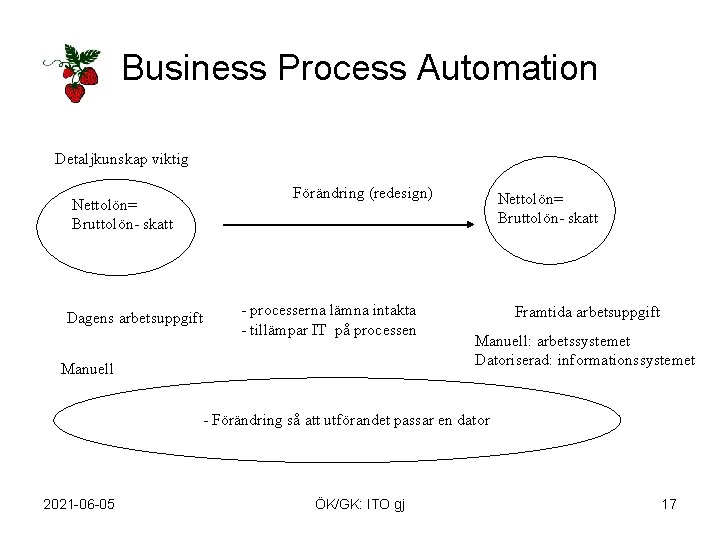 Business Process Automation

Detaljkunskap viktig

Nettolön=
Bruttolön- skatt

Förändring (redesign)

Nettolön=
Bruttolön- skatt

Dagens arbetsuppgift

- processerna lämna intakta
- tillämpar IT på processen

Framtida arbetsuppgift

Manuell: arbetssystemet
Datoriserad: informationssystemet

Manuell

- Förändring så att utförandet passar en dator

2021-06-05

ÖK/GK: ITO gj

17